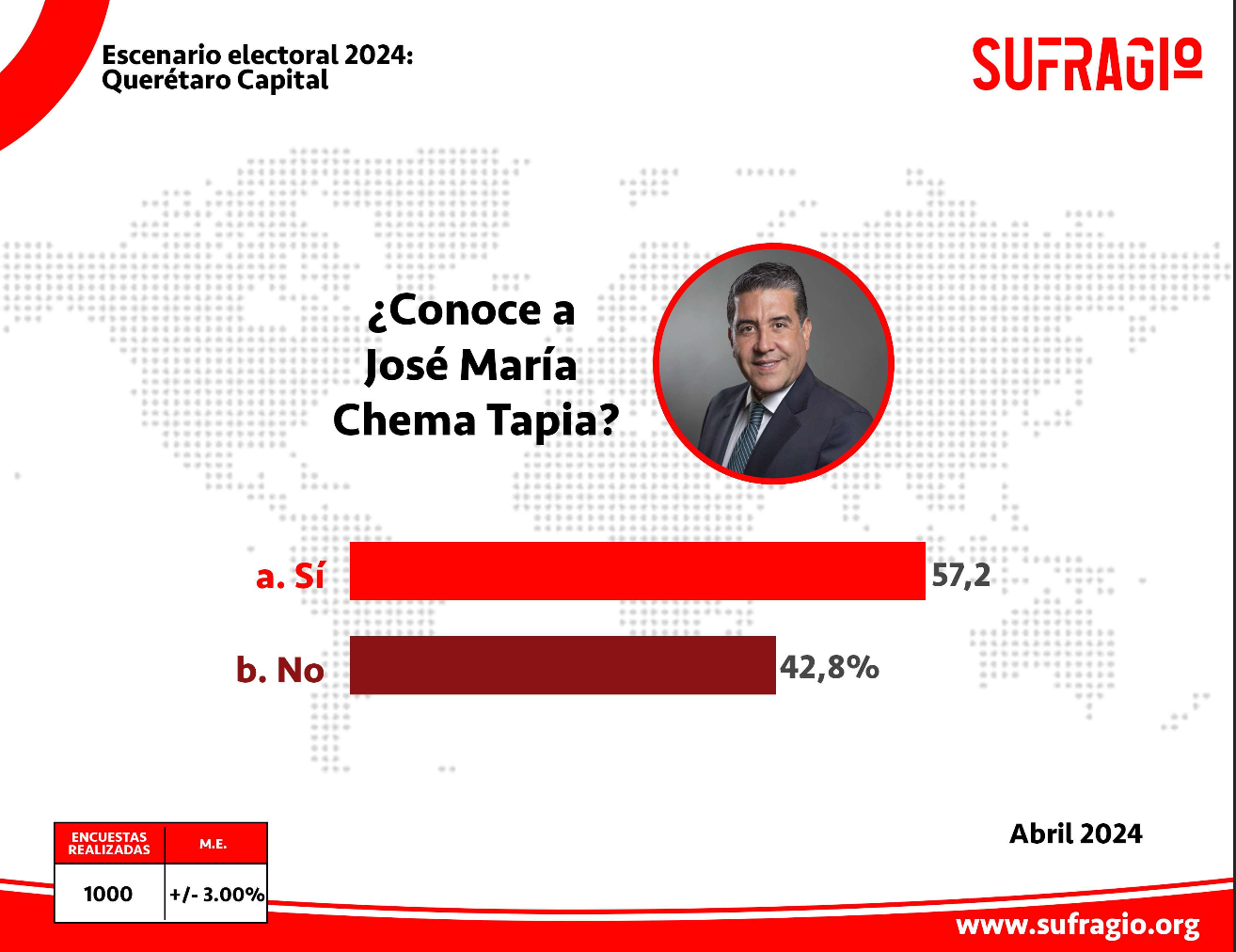 Escenario electoral 2024:
Querétaro Capital

SUFRAGIO

¿Conoce a José María Chema Tapia?

a. Sí 57,2
b. No 42,8%

| ENCUESTAS REALIZADAS | M.E. |
|---|---|
| 1000 | +/- 3.00% |

Abril 2024

www.sufragio.org